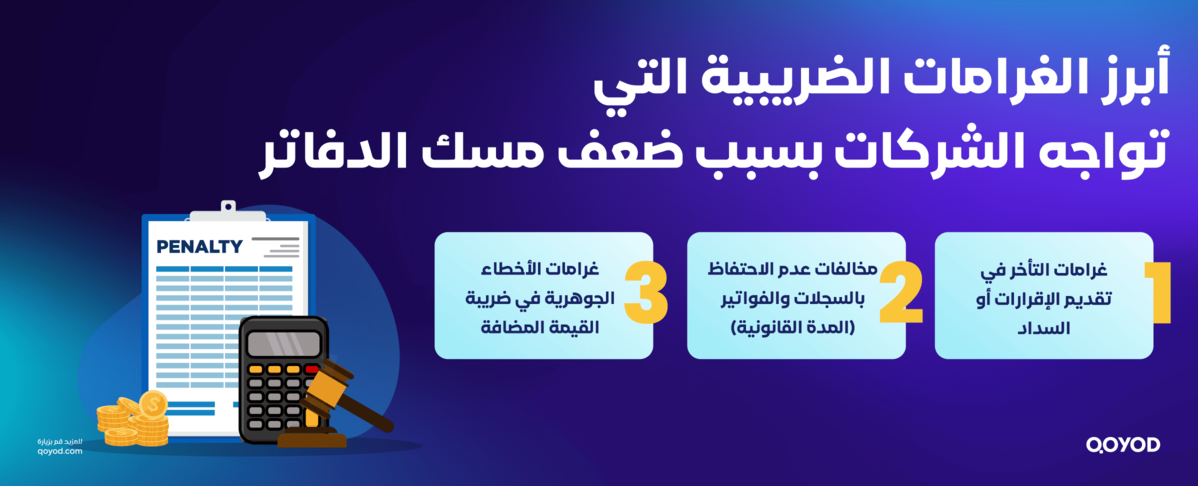 أبرز الغرامات الضريبية التي تواجه الشركات بسبب ضعف مسك الدفاتر

1 غرامات التأخر في تقديم الإقرارات أو السداد

2 مخالفات عدم الاحتفاظ بالسجلات والفواتير (المدة القانونية)

3 غرامات الأخطاء الجوهرية في ضريبة القيمة المضافة

PENALTY

للمزيد قم بزيارة
qoyod.com

QOYOD